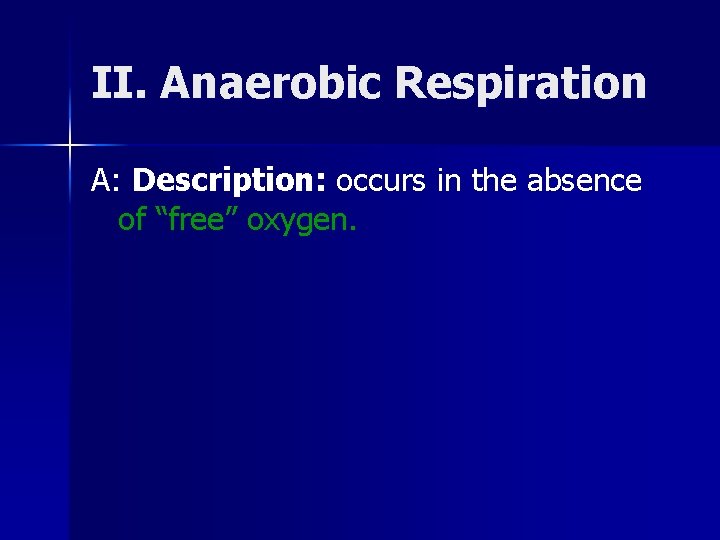 II. Anaerobic Respiration

A: Description: occurs in the absence of “free” oxygen.